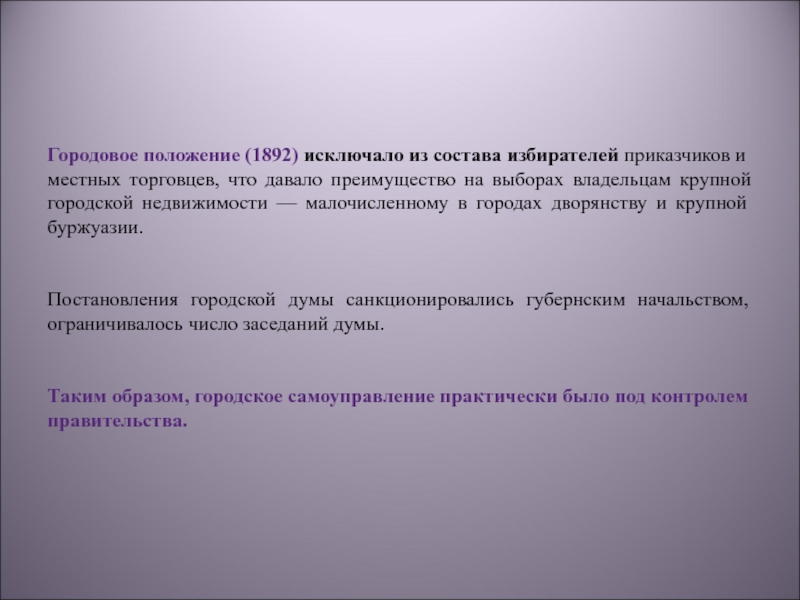 Городовое положение (1892) исключало из состава избирателей приказчиков и местных торговцев, что давало преимущество на выборах владельцам крупной городской недвижимости — малочисленному в городах дворянству и крупной буржуазии.

Постановления городской думы санкционировались губернским начальством, ограничивалось число заседаний думы.

Таким образом, городское самоуправление практически было под контролем правительства.